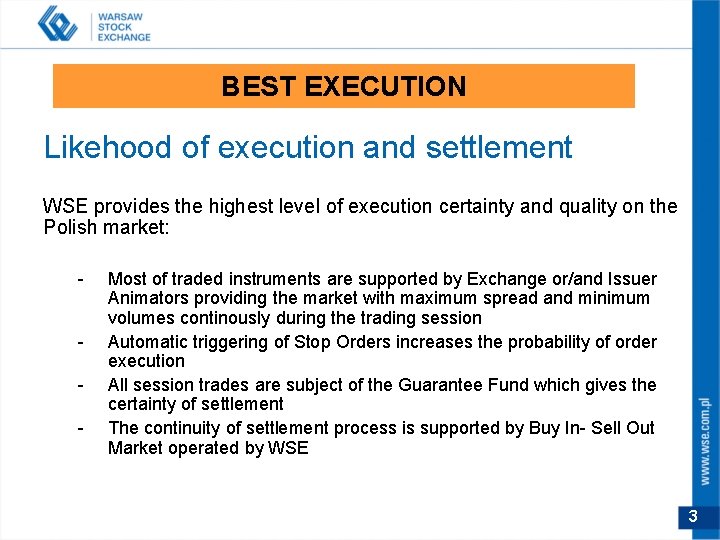 WARSAW
STOCK
EXCHANGE

BEST EXECUTION

Likehood of execution and settlement

WSE provides the highest level of execution certainty and quality on the Polish market:

- Most of traded instruments are supported by Exchange or/and Issuer Animators providing the market with maximum spread and minimum volumes continously during the trading session
- Automatic triggering of Stop Orders increases the probability of order execution
- All session trades are subject of the Guarantee Fund which gives the certainty of settlement
- The continuity of settlement process is supported by Buy In- Sell Out Market operated by WSE

www.wse.com.pl

3